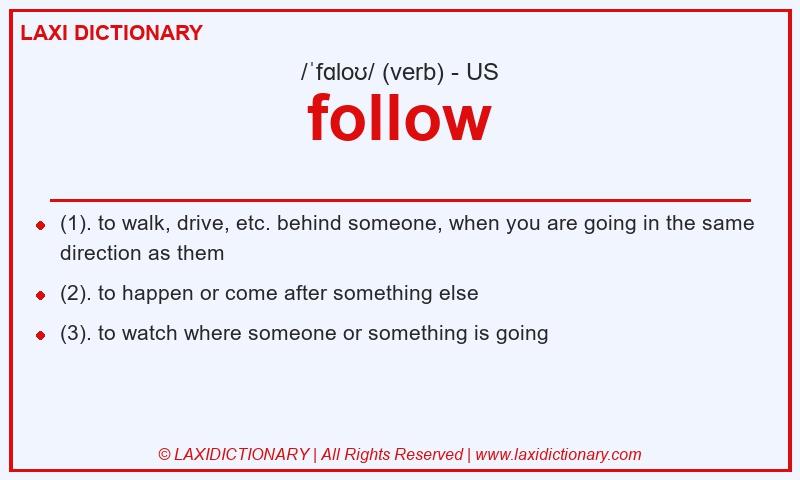 LAXI DICTIONARY

/ˈfɑloʊ/ (verb) - US

follow

- (1). to walk, drive, etc. behind someone, when you are going in the same direction as them
- (2). to happen or come after something else
- (3). to watch where someone or something is going

© LAXIDICTIONARY | All Rights Reserved | www.laxidictionary.com